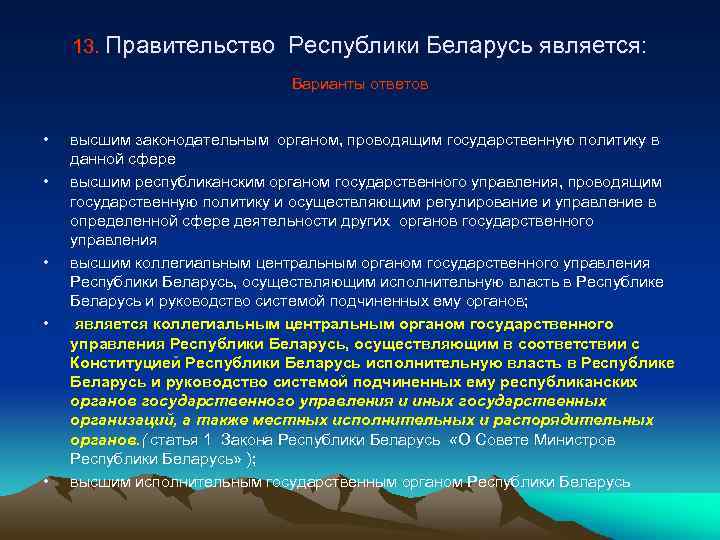 13. Правительство Республики Беларусь является:

Варианты ответов

• высшим законодательным органом, проводящим государственную политику в данной сфере
• высшим республиканским органом государственного управления, проводящим государственную политику и осуществляющим регулирование и управление в определенной сфере деятельности других органов государственного управления
• высшим коллегиальным центральным органом государственного управления Республики Беларусь, осуществляющим исполнительную власть в Республике Беларусь и руководство системой подчиненных ему органов;
• является коллегиальным центральным органом государственного управления Республики Беларусь, осуществляющим в соответствии с Конституцией Республики Беларусь исполнительную власть в Республике Беларусь и руководство системой подчиненных ему республиканских органов государственного управления и иных государственных организаций, а также местных исполнительных и распорядительных органов.( статья 1 Закона Республики Беларусь «О Совете Министров Республики Беларусь» );
• высшим исполнительным государственным органом Республики Беларусь